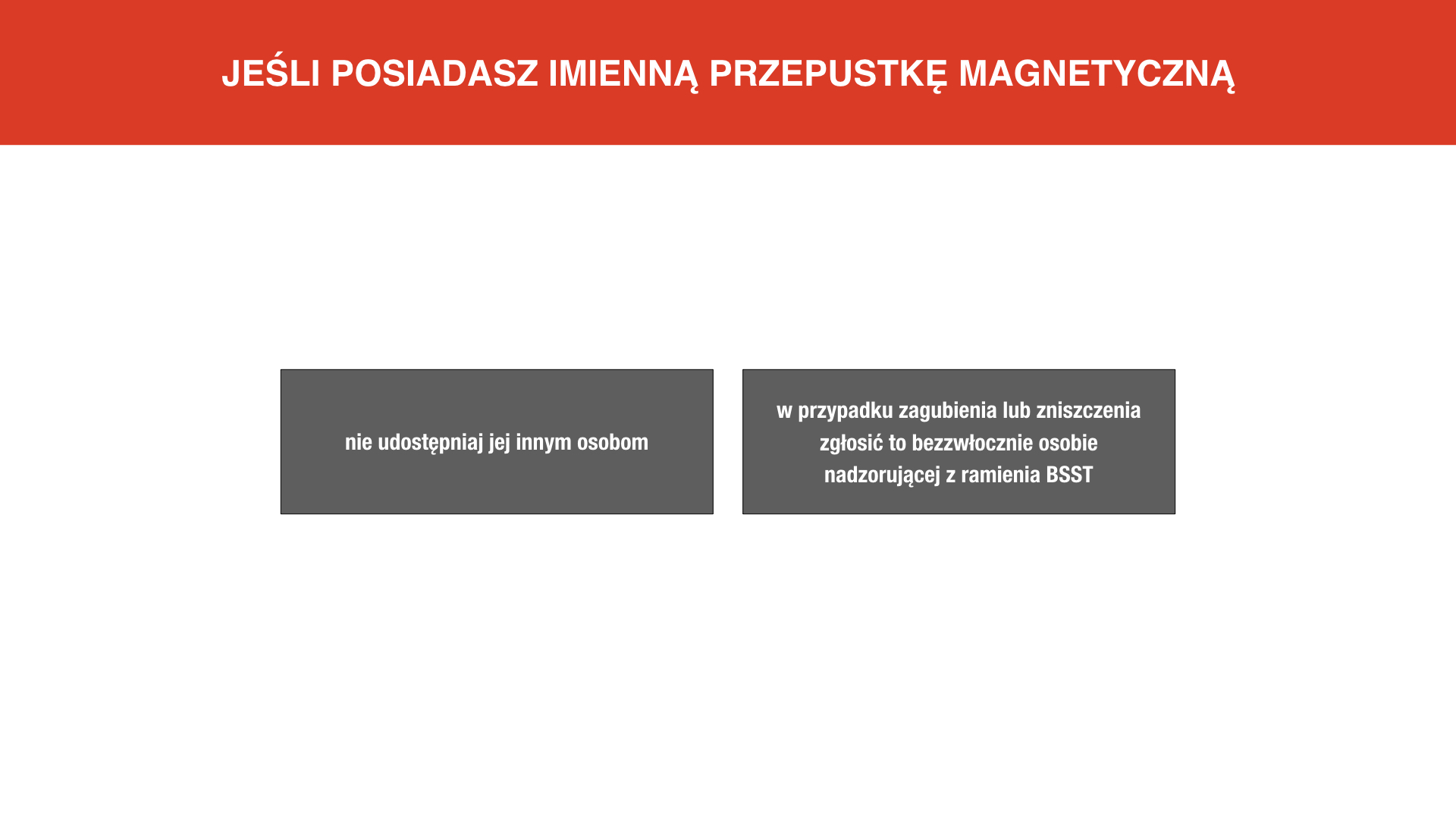 JEŚLI POSIADASZ IMIENNĄ PRZEPUSTKĘ MAGNETYCZNĄ

nie udostępniaj jej innym osobom

w przypadku zagubienia lub zniszczenia zgłosić to bezzwłocznie osobie nadzorującej z ramienia BSST